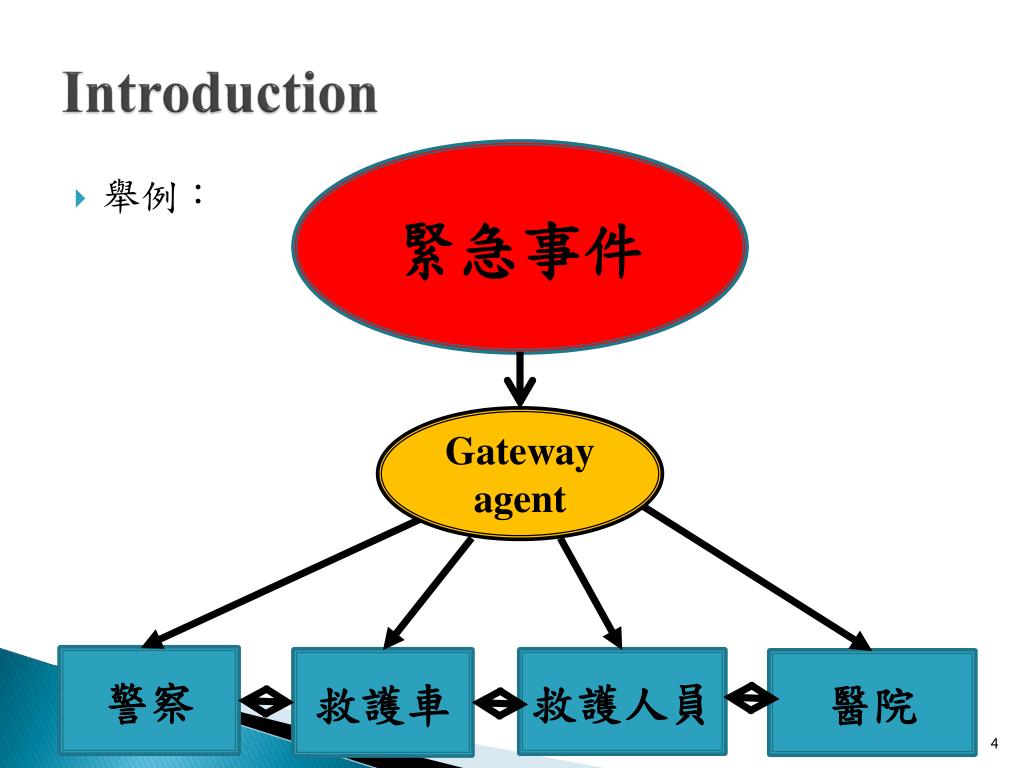 Introduction

舉例：

緊急事件

Gateway agent

警察

救護車

救護人員

醫院

4